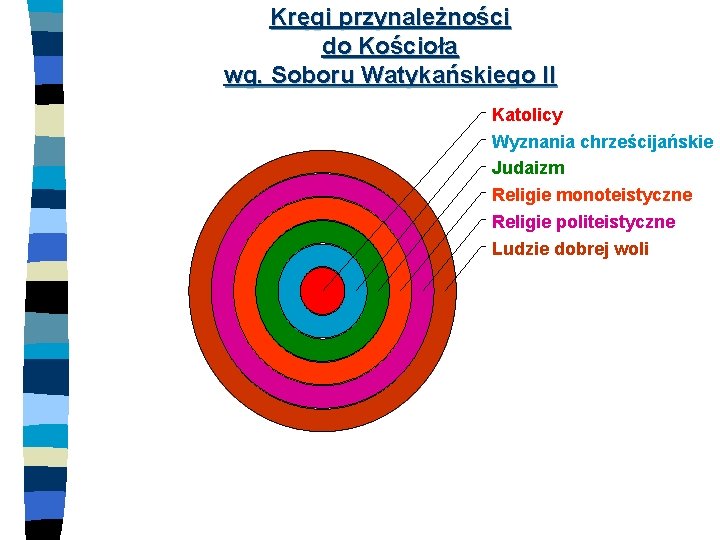 Kręgi przynależności do Kościoła wg. Soboru Watykańskiego II

Katolicy
Wyznania chrześcijańskie
Judaizm
Religie monoteistyczne
Religie politeistyczne
Ludzie dobrej woli